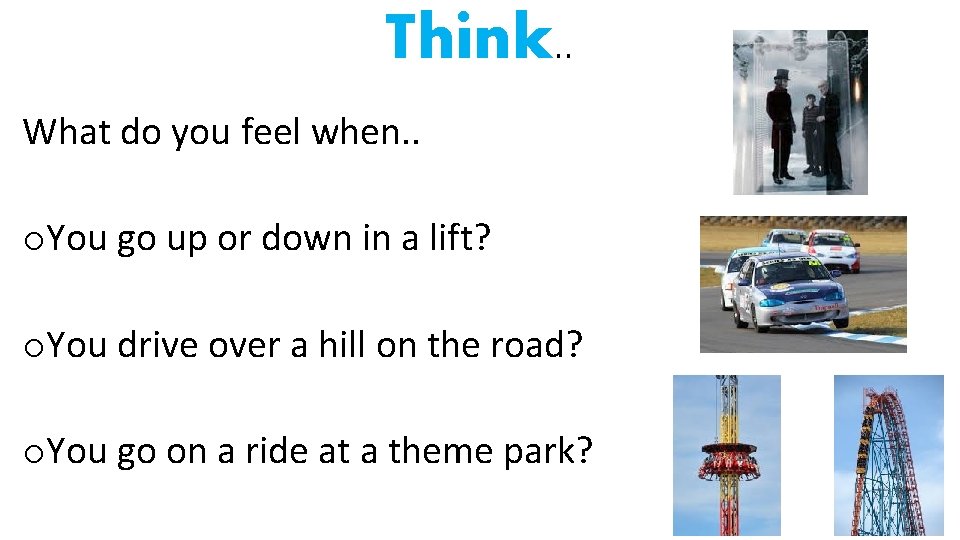 Think..

What do you feel when..

oYou go up or down in a lift?

oYou drive over a hill on the road?

oYou go on a ride at a theme park?